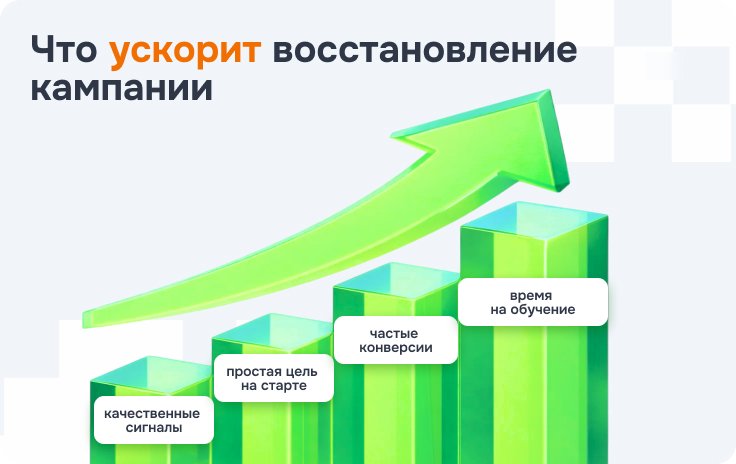 Что ускорит восстановление кампании

качественные сигналы

простая цель на старте

частые конверсии

время на обучение